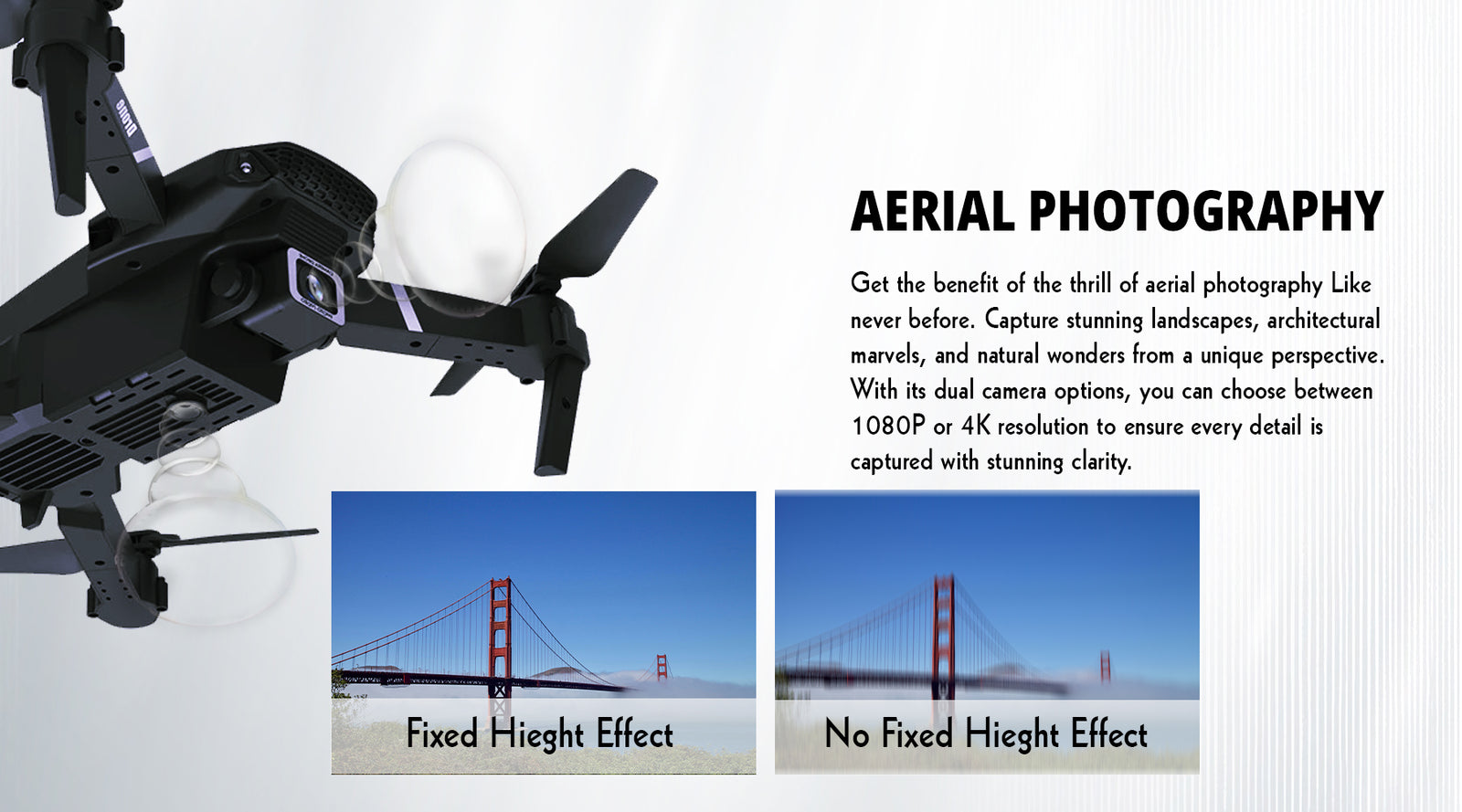 AERIAL PHOTOGRAPHY

Get the benefit of the thrill of aerial photography Like never before. Capture stunning landscapes, architectural marvels, and natural wonders from a unique perspective. With its dual camera options, you can choose between 1080P or 4K resolution to ensure every detail is captured with stunning clarity.

Fixed Hieght Effect

No Fixed Hieght Effect